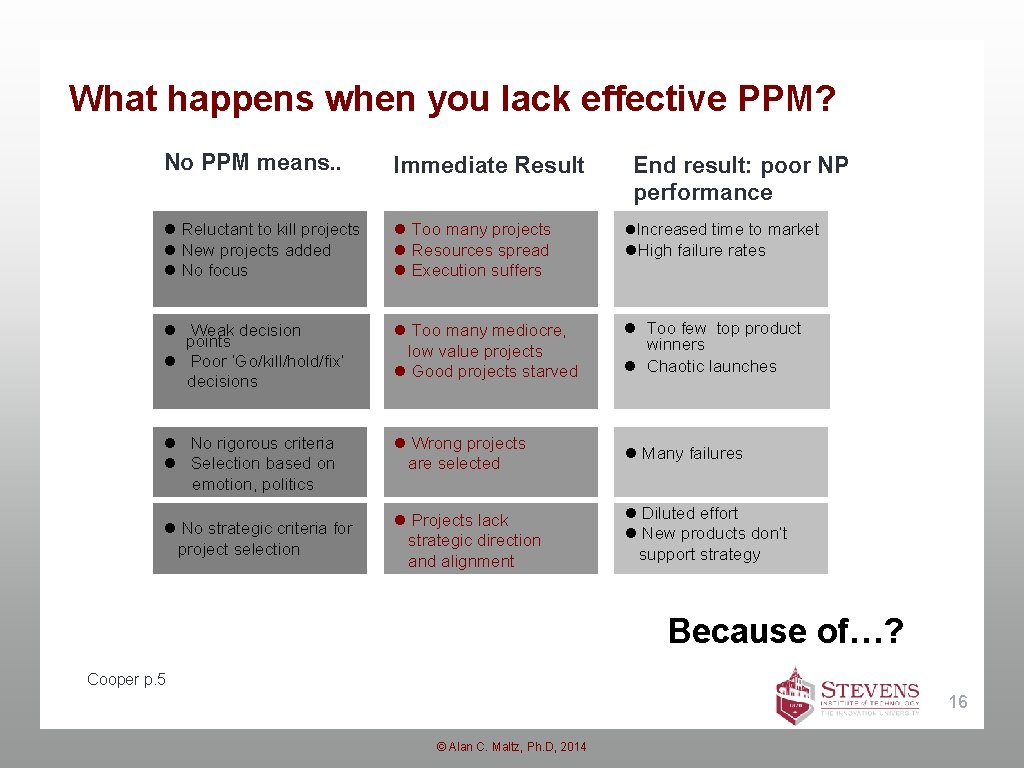 What happens when you lack effective PPM?

| No PPM means.. | Immediate Result | End result: poor NP performance |
|---|---|---|
| ● Reluctant to kill projects ● New projects added ● No focus | ● Too many projects ● Resources spread ● Execution suffers | ●Increased time to market ●High failure rates |
| ● Weak decision points ● Poor 'Go/kill/hold/fix' decisions | ● Too many mediocre, low value projects ● Good projects starved | ● Too few top product winners ● Chaotic launches |
| ● No rigorous criteria ● Selection based on emotion, politics | ● Wrong projects are selected | ● Many failures |
| ● No strategic criteria for project selection | ● Projects lack strategic direction and alignment | ● Diluted effort ● New products don't support strategy |

Because of…?

Cooper p.5

STEVENS INSTITUTE of TECHNOLOGY THE INNOVATION UNIVERSITY

16

© Alan C. Maltz, Ph.D, 2014